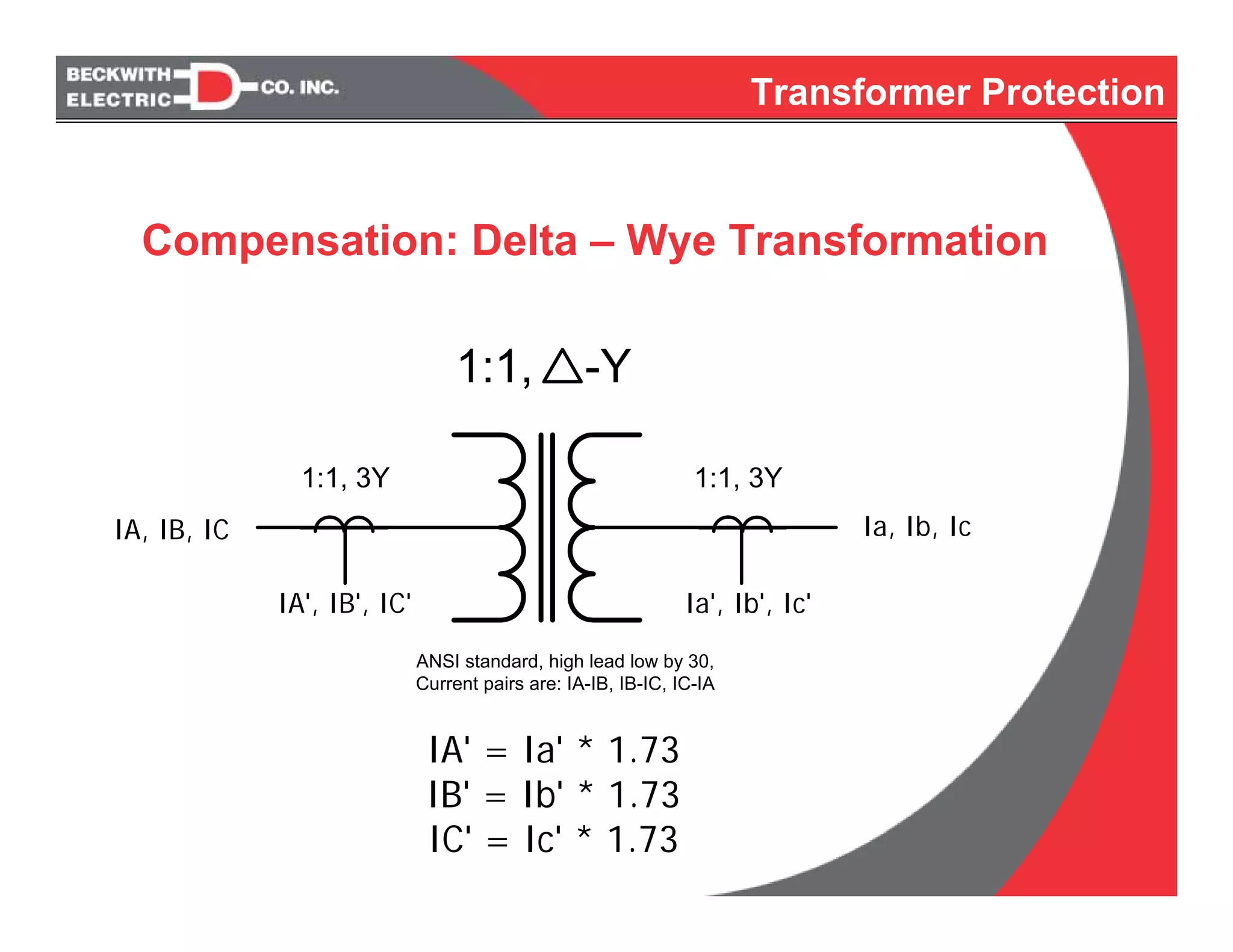 BECKWITH ELECTRIC CO. INC.

Transformer Protection

Compensation: Delta – Wye Transformation

1:1, $\Delta$-Y

1:1, 3Y

1:1, 3Y

IA, IB, IC

Ia, Ib, Ic

IA', IB', IC'

Ia', Ib', Ic'

ANSI standard, high lead low by 30,
Current pairs are: IA-IB, IB-IC, IC-IA

IA' = Ia' * 1.73
IB' = Ib' * 1.73
IC' = Ic' * 1.73